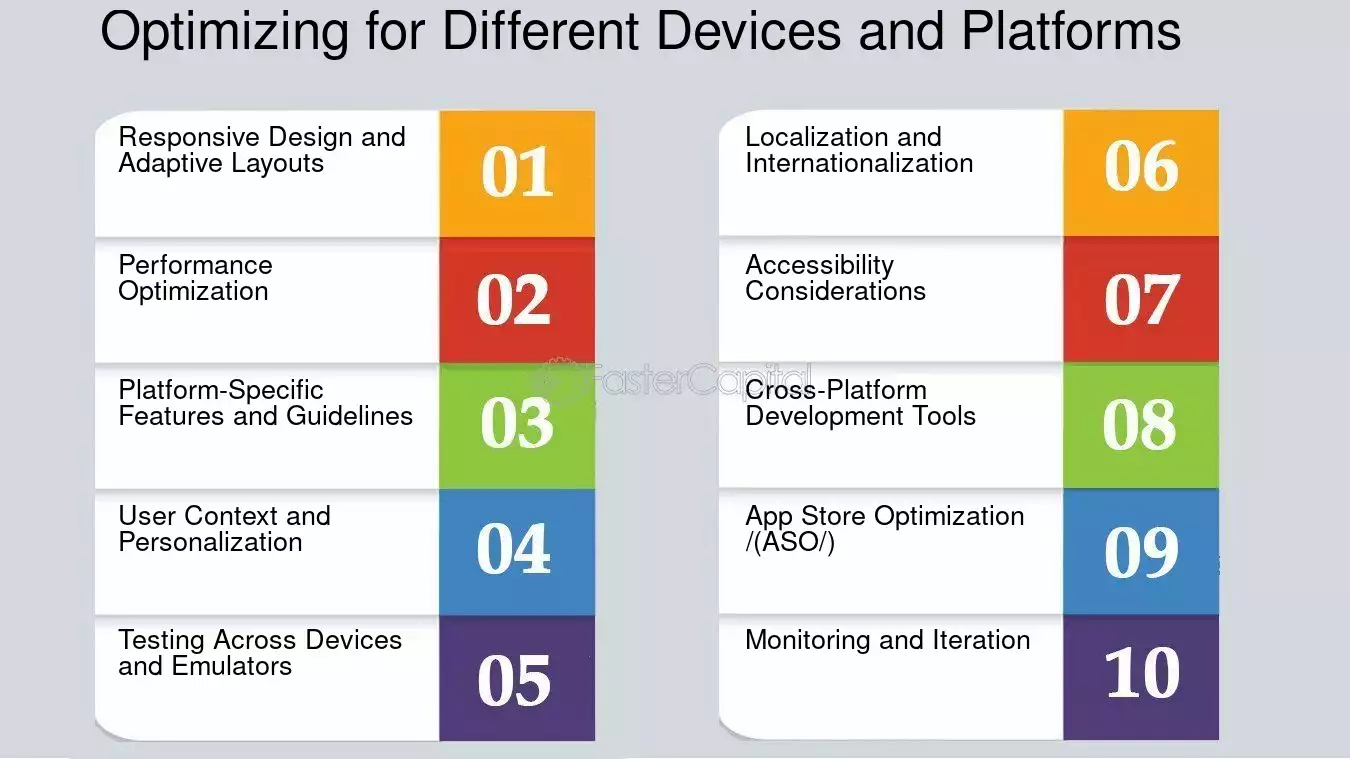 Optimizing for Different Devices and Platforms

Responsive Design and Adaptive Layouts
01

Performance Optimization
02

Platform-Specific Features and Guidelines
03

User Context and Personalization
04

Testing Across Devices and Emulators
05

Localization and Internationalization
06

Accessibility Considerations
07

Cross-Platform Development Tools
08

App Store Optimization /(ASO/)
09

Monitoring and Iteration
10

FasterCapital